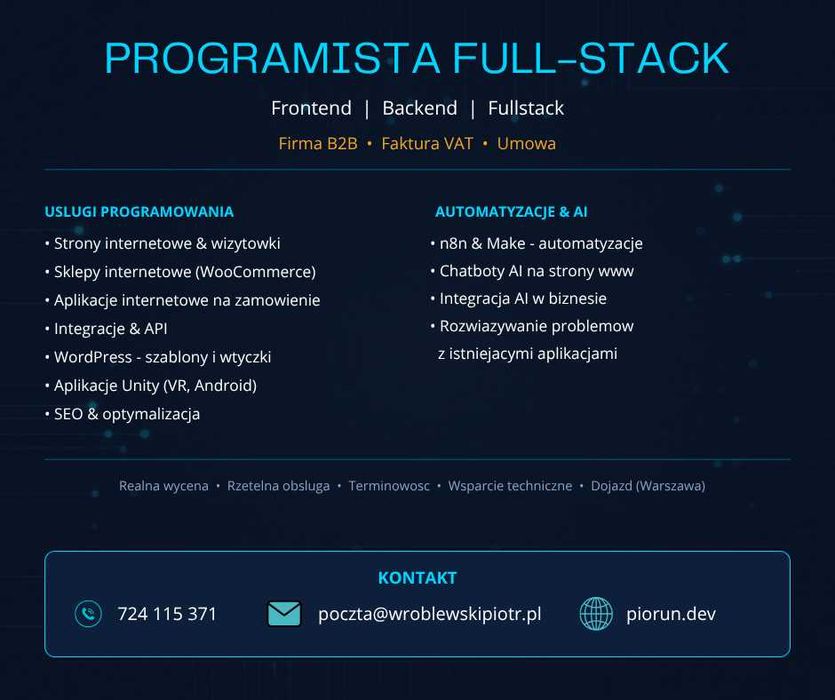 PROGRAMISTA FULL-STACK

Frontend | Backend | Fullstack

Firma B2B • Faktura VAT • Umowa

USLUGI PROGRAMOWANIA

• Strony internetowe & wizytowki
• Sklepy internetowe (WooCommerce)
• Aplikacje internetowe na zamowienie
• Integracje & API
• WordPress - szablony i wtyczki
• Aplikacje Unity (VR, Android)
• SEO & optymalizacja

AUTOMATYZACJE & AI

• n8n & Make - automatyzacje
• Chatboty AI na strony www
• Integracja AI w biznesie
• Rozwiazywanie problemow z istniejacymi aplikacjami

Realna wycena • Rzetelna obsluga • Terminowosc • Wsparcie techniczne • Dojazd (Warszawa)

KONTAKT

724 115 371

poczta@wroblewskipiotr.pl

piorun.dev